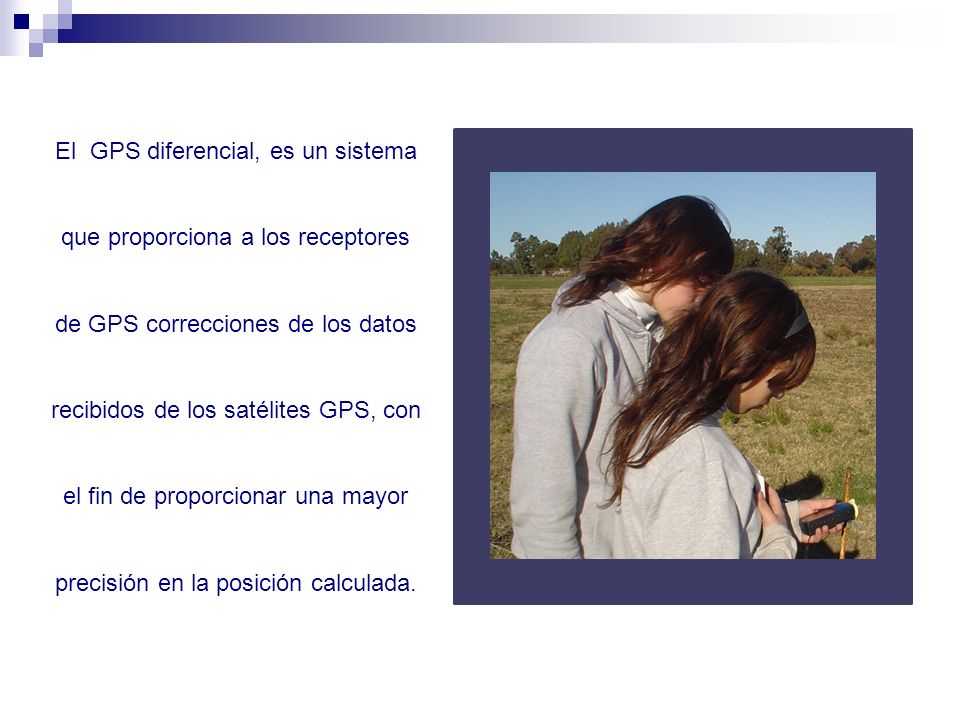 El GPS diferencial, es un sistema que proporciona a los receptores de GPS correcciones de los datos recibidos de los satélites GPS, con el fin de proporcionar una mayor precisión en la posición calculada.